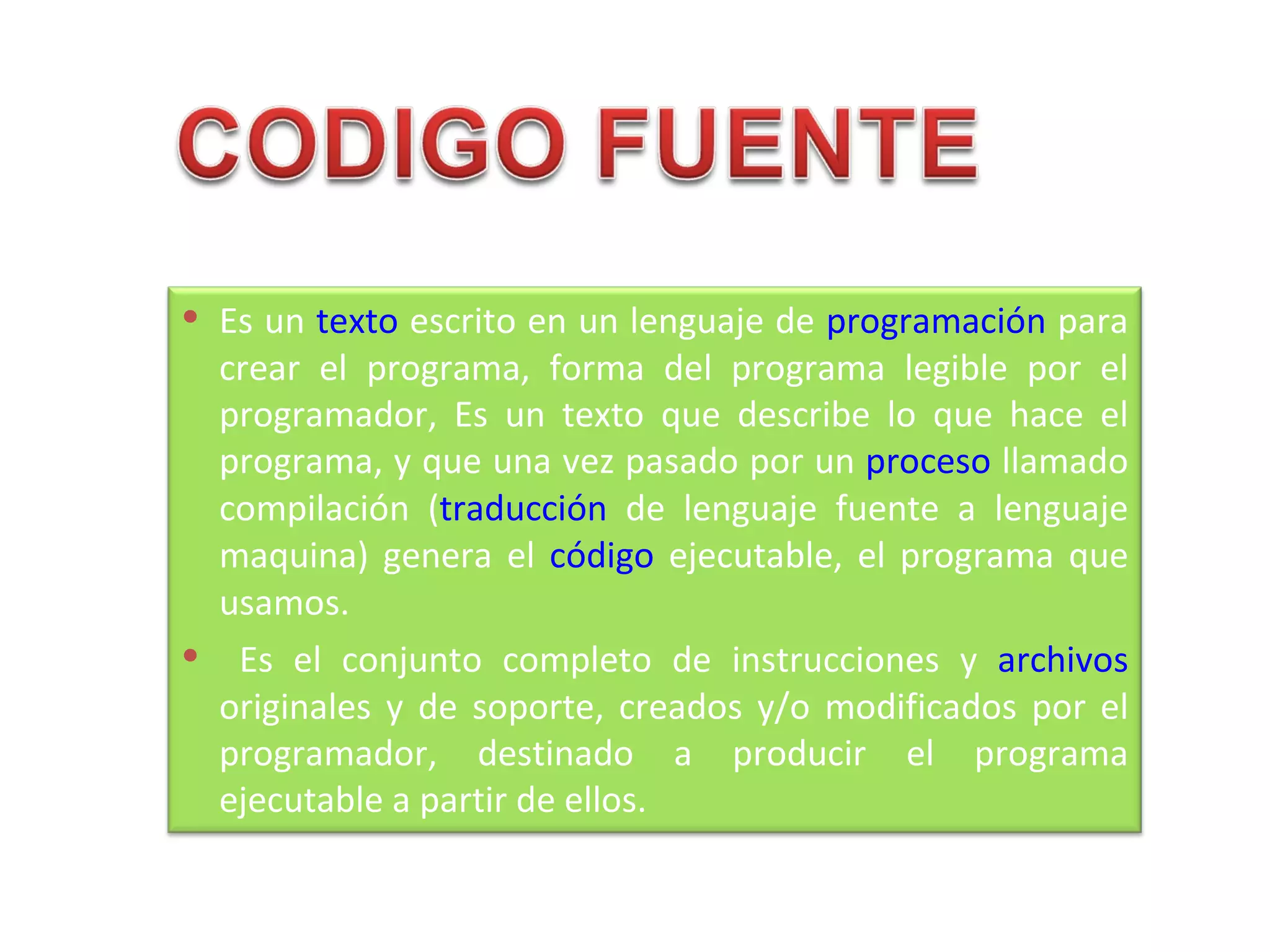 CODIGO FUENTE

• Es un texto escrito en un lenguaje de programación para crear el programa, forma del programa legible por el programador, Es un texto que describe lo que hace el programa, y que una vez pasado por un proceso llamado compilación (traducción de lenguaje fuente a lenguaje maquina) genera el código ejecutable, el programa que usamos.

• Es el conjunto completo de instrucciones y archivos originales y de soporte, creados y/o modificados por el programador, destinado a producir el programa ejecutable a partir de ellos.